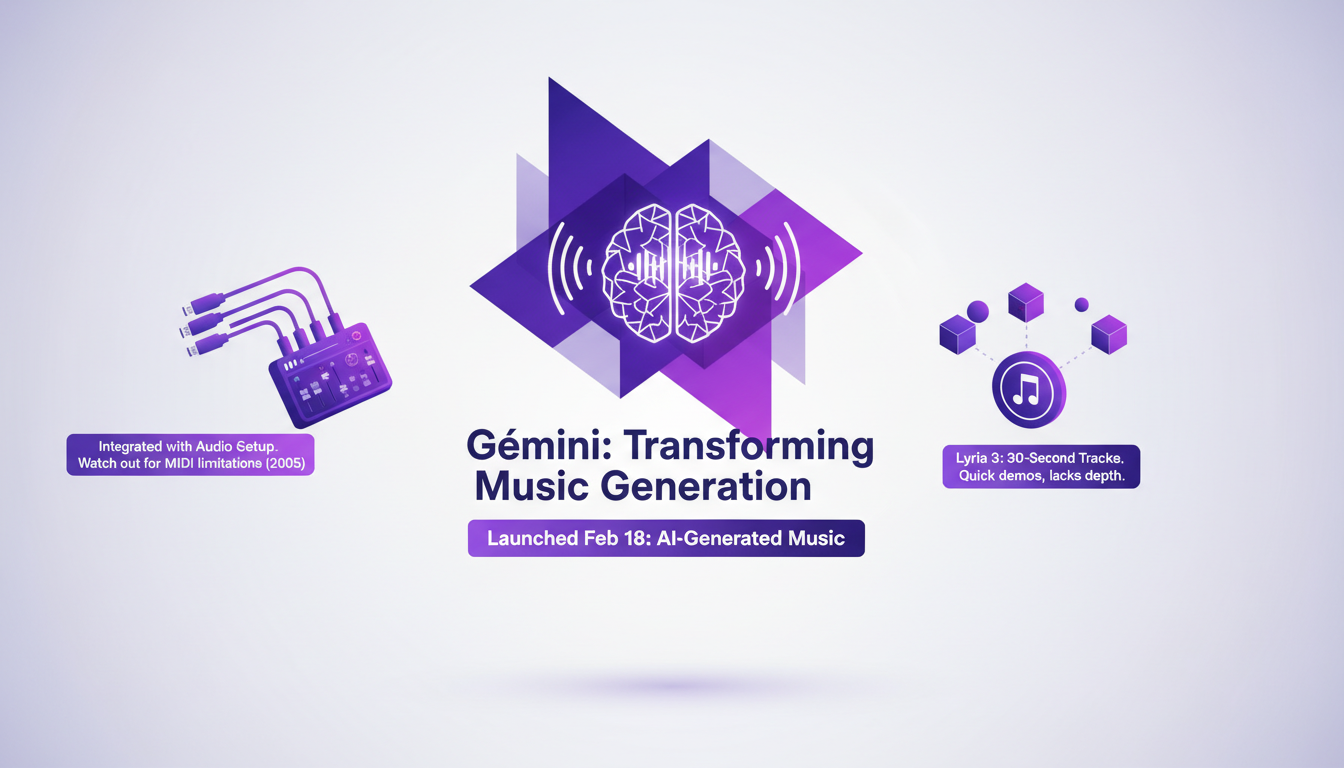 Integrated with Audio Setup. Watch out for MIDI limitations (2005)

Gémini: Transforming Music Generation

Launched Feb 18: AI-Generated Music

Lyria 3: 30-Second Tracke. Quick demos, lacks depth.